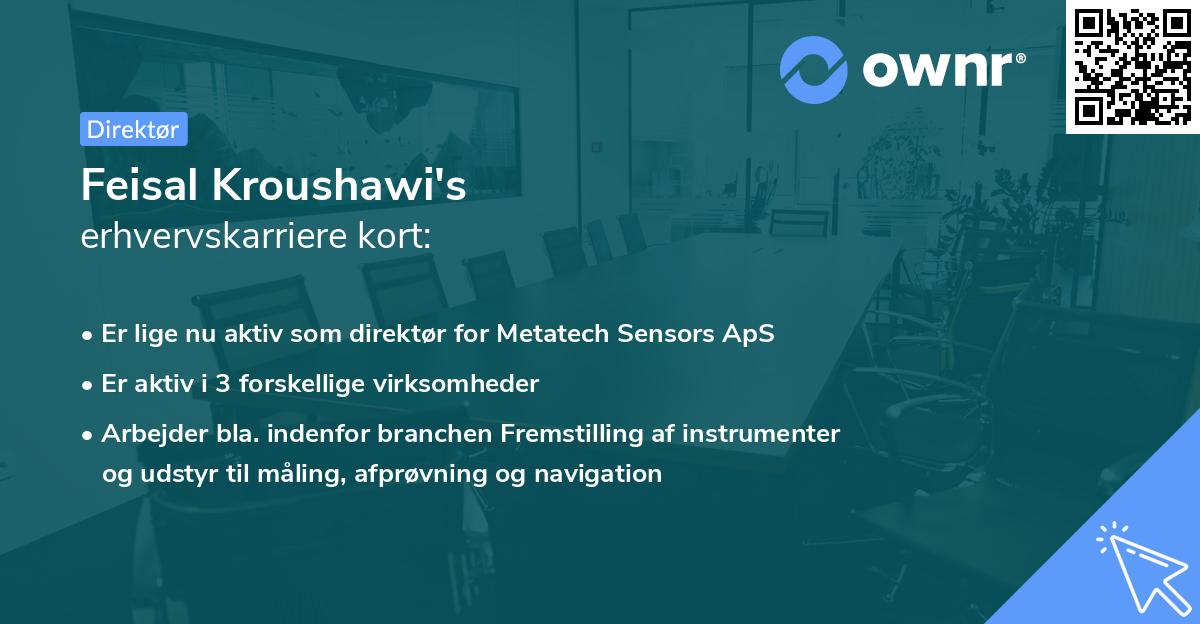 ownr®

Direktør

Feisal Kroushawi's
erhvervskarriere kort:

• Er lige nu aktiv som direktør for Metatech Sensors ApS
• Er aktiv i 3 forskellige virksomheder
• Arbejder bla. indenfor branchen Fremstilling af instrumenter og udstyr til måling, afprøvning og navigation